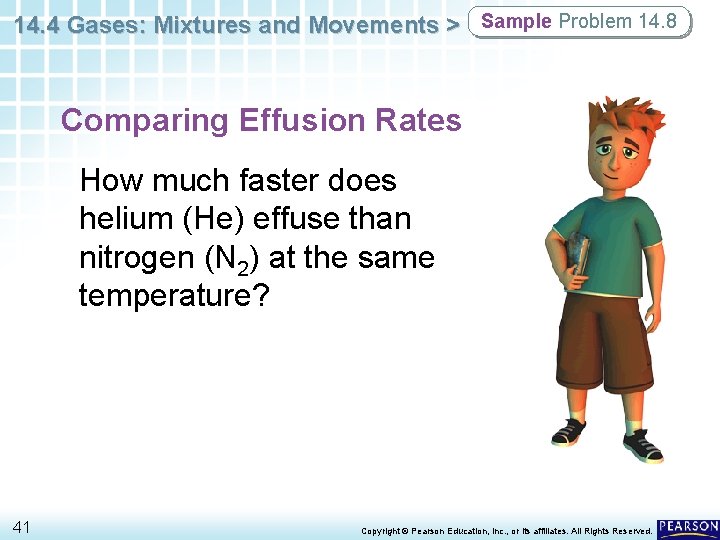 14.4 Gases: Mixtures and Movements > Sample Problem 14.8

Comparing Effusion Rates

How much faster does helium (He) effuse than nitrogen ($N_2$) at the same temperature?

41

Copyright © Pearson Education, Inc., or its affiliates. All Rights Reserved.

PEARSON